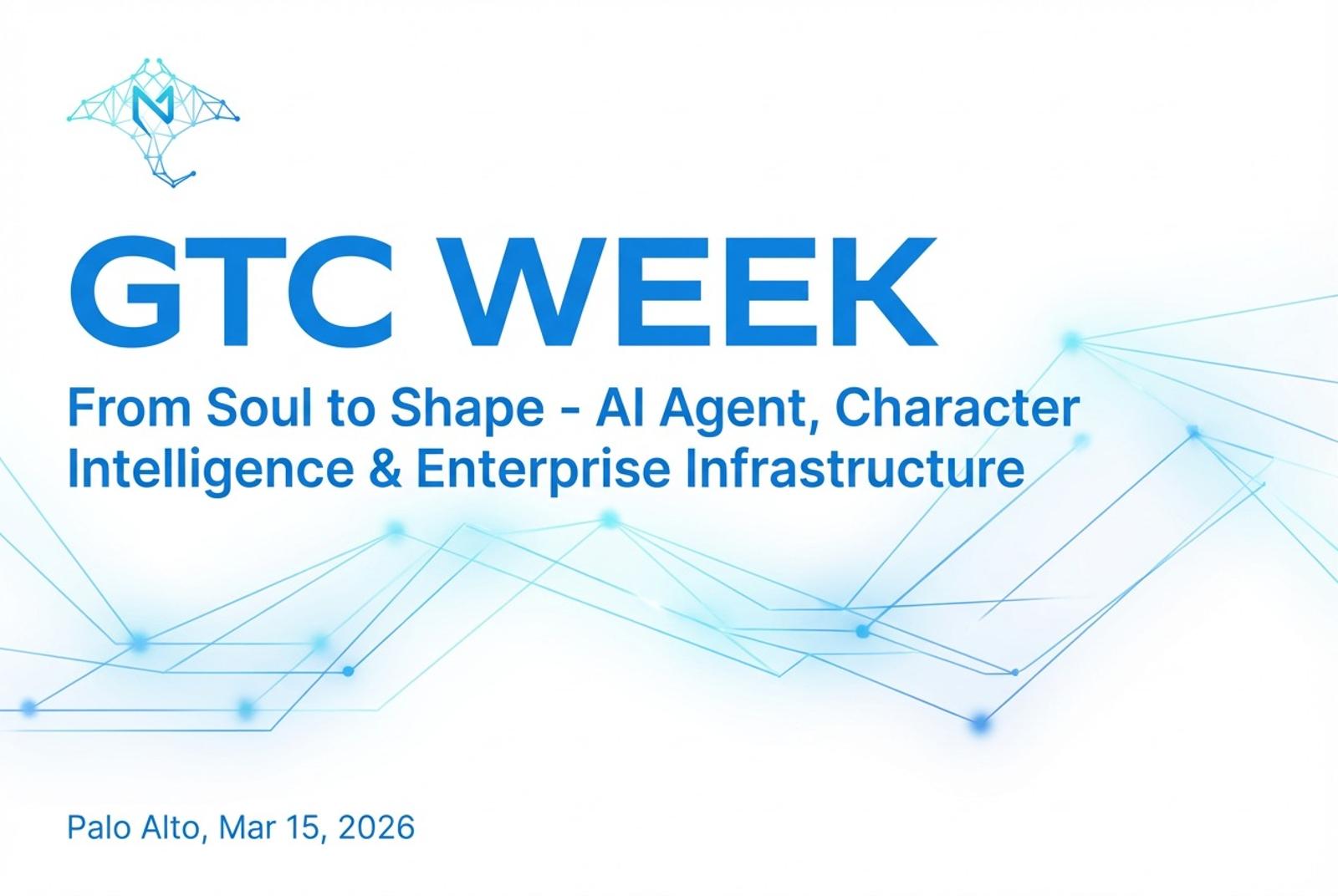 GTC WEEK

From Soul to Shape - AI Agent, Character Intelligence & Enterprise Infrastructure

Palo Alto, Mar 15, 2026